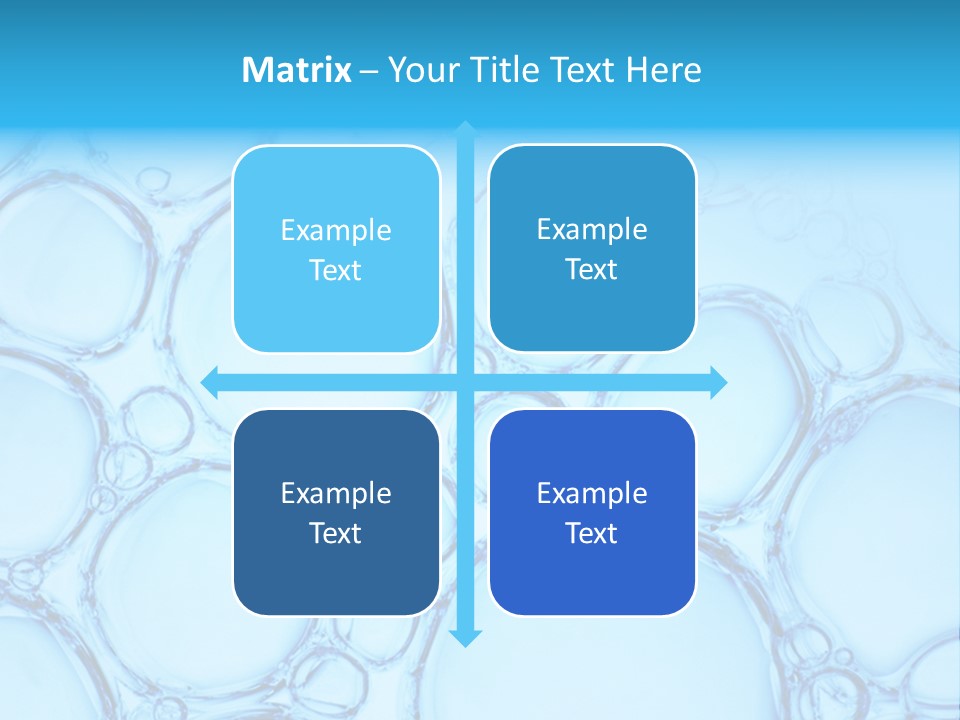 Matrix – Your Title Text Here

Example Text

Example Text

Example Text

Example Text